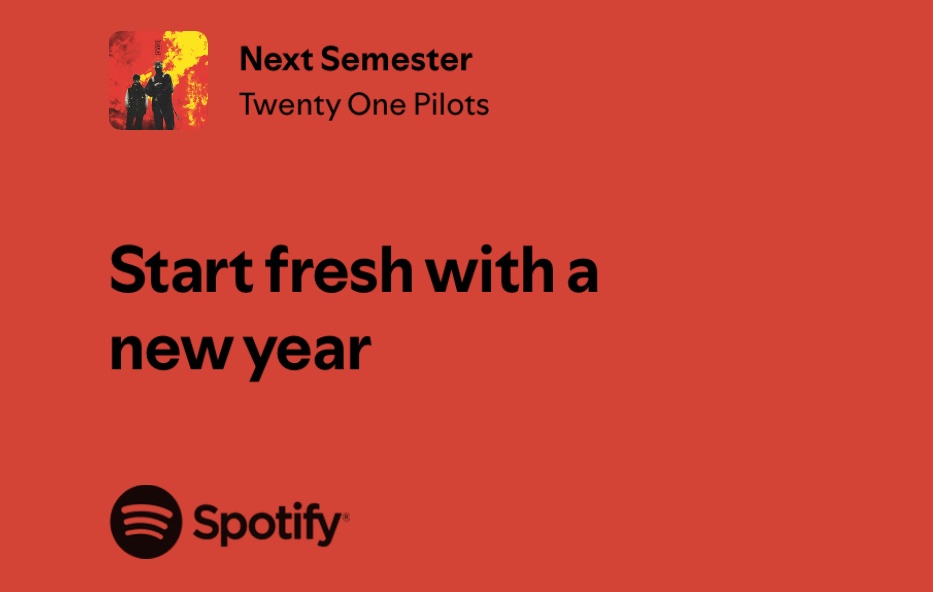 Next Semester
Twenty One Pilots

Start fresh with a new year

Spotify®